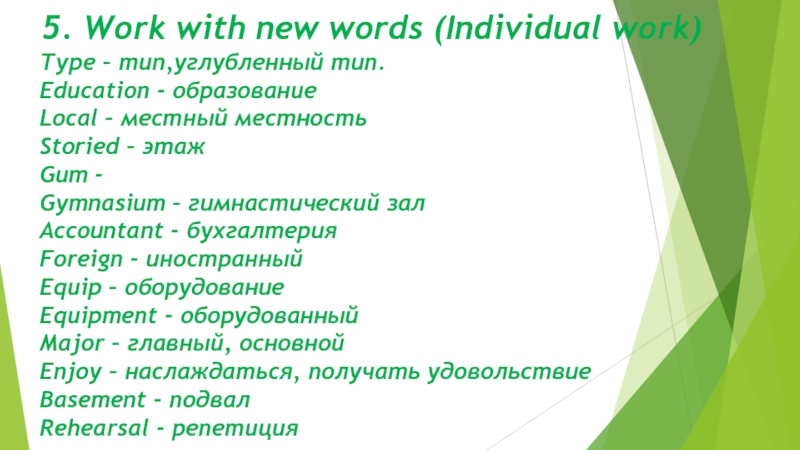 5. Work with new words (Individual work)
Type – тип,углубленный тип.
Education - образование
Local – местный местность
Storied – этаж
Gum -
Gymnasium – гимнастический зал
Accountant - бухгалтерия
Foreign - иностранный
Equip – оборудование
Equipment - оборудованный
Major – главный, основной
Enjoy – наслаждаться, получать удовольствие
Basement - подвал
Rehearsal - репетиция